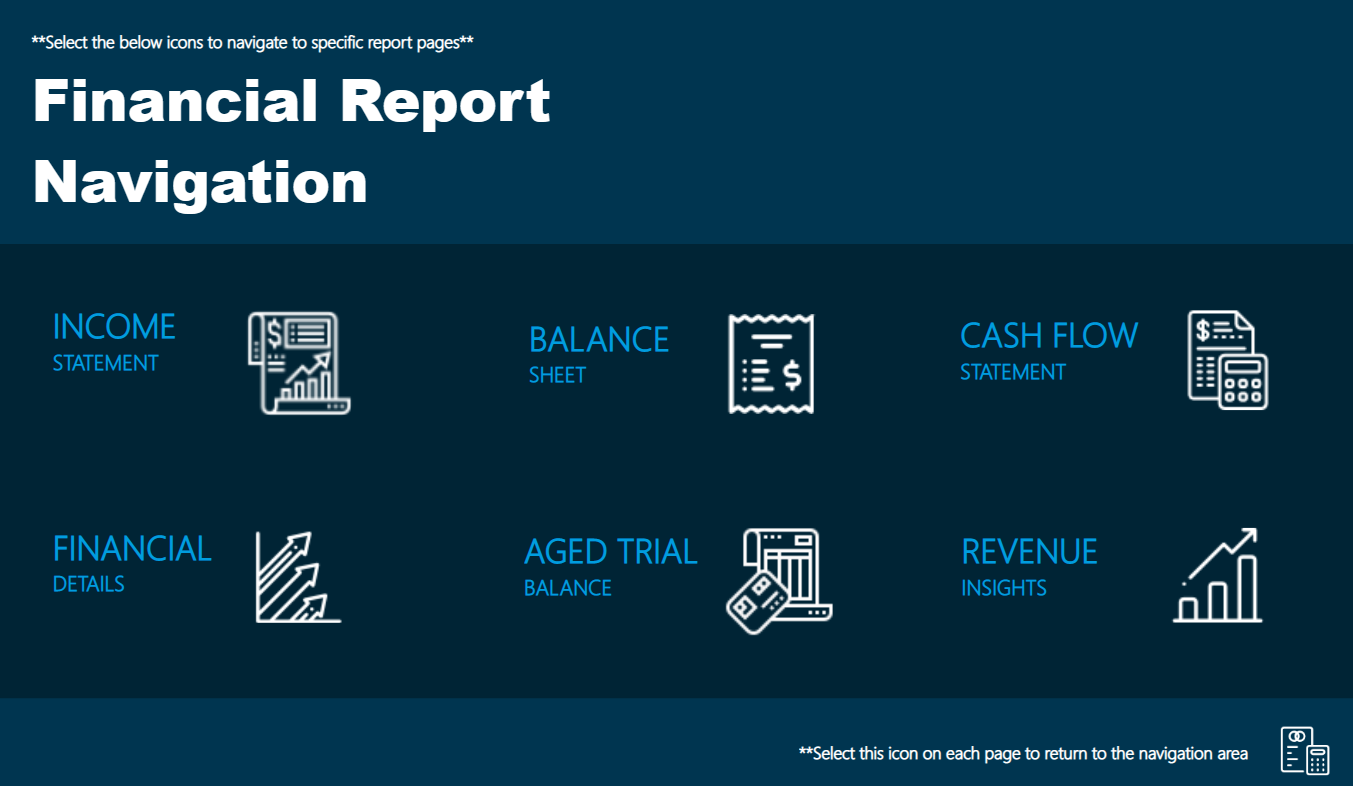 **Select the below icons to navigate to specific report pages**

Financial Report Navigation

INCOME
STATEMENT

BALANCE
SHEET

CASH FLOW
STATEMENT

FINANCIAL
DETAILS

AGED TRIAL
BALANCE

REVENUE
INSIGHTS

**Select this icon on each page to return to the navigation area